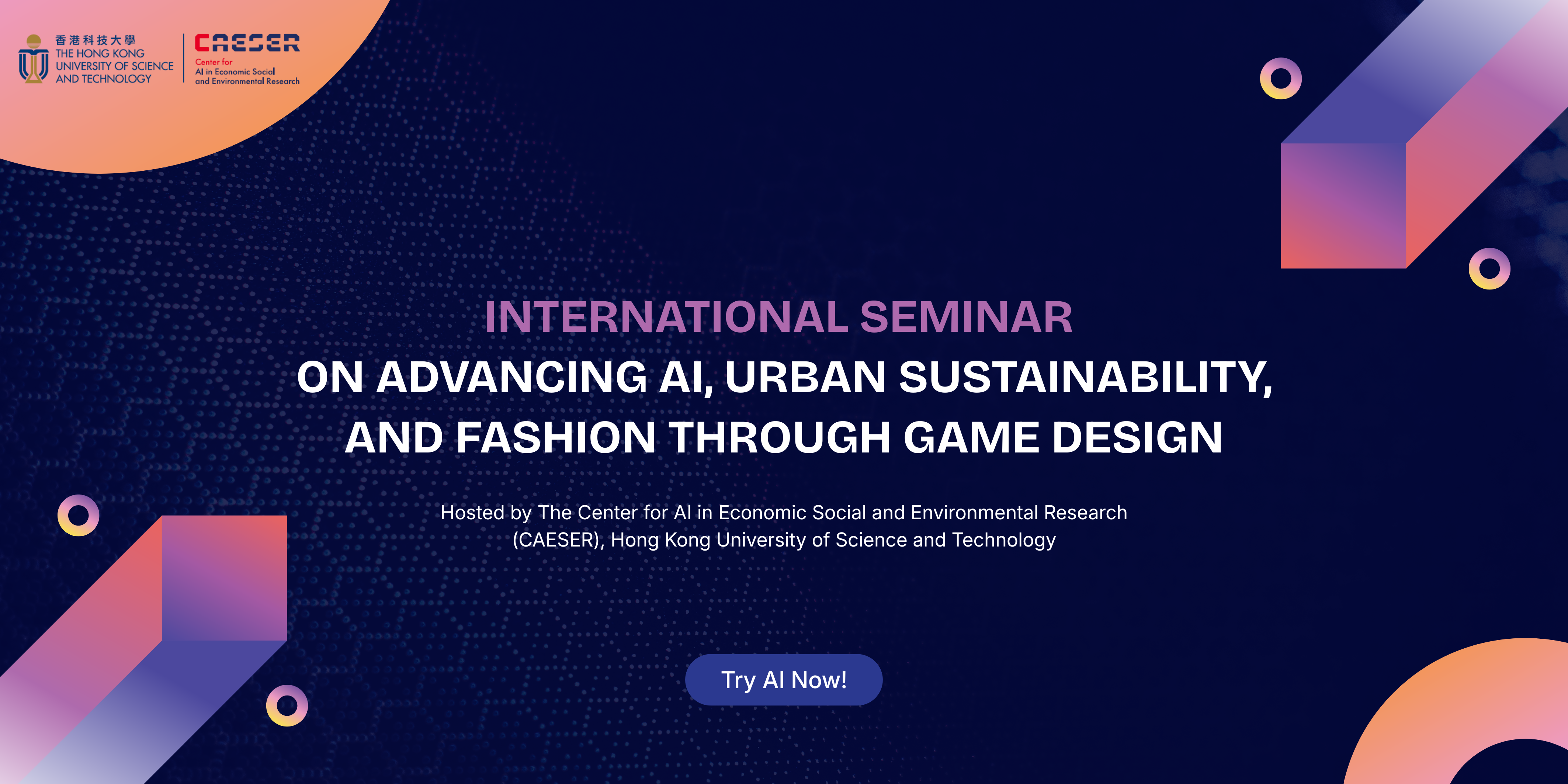 香港科技大學
THE HONG KONG UNIVERSITY OF SCIENCE AND TECHNOLOGY

CAESER
Center for AI in Economic Social and Environmental Research

INTERNATIONAL SEMINAR
ON ADVANCING AI, URBAN SUSTAINABILITY, AND FASHION THROUGH GAME DESIGN

Hosted by The Center for AI in Economic Social and Environmental Research (CAESER), Hong Kong University of Science and Technology

Try AI Now!